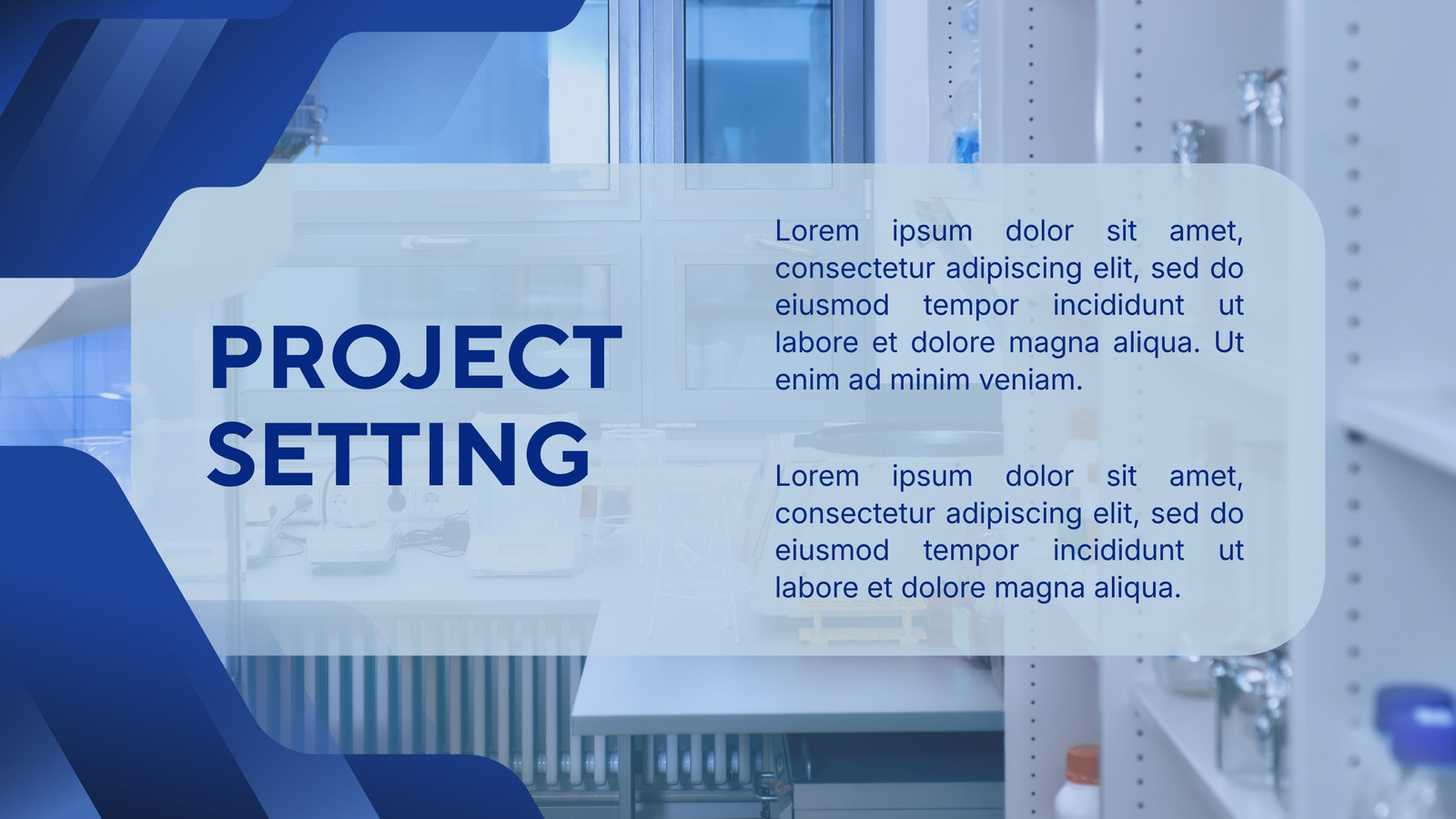 PROJECT SETTING

Lorem ipsum dolor sit amet, consectetur adipiscing elit, sed do eiusmod tempor incididunt ut labore et dolore magna aliqua. Ut enim ad minim veniam.

Lorem ipsum dolor sit amet, consectetur adipiscing elit, sed do eiusmod tempor incididunt ut labore et dolore magna aliqua.